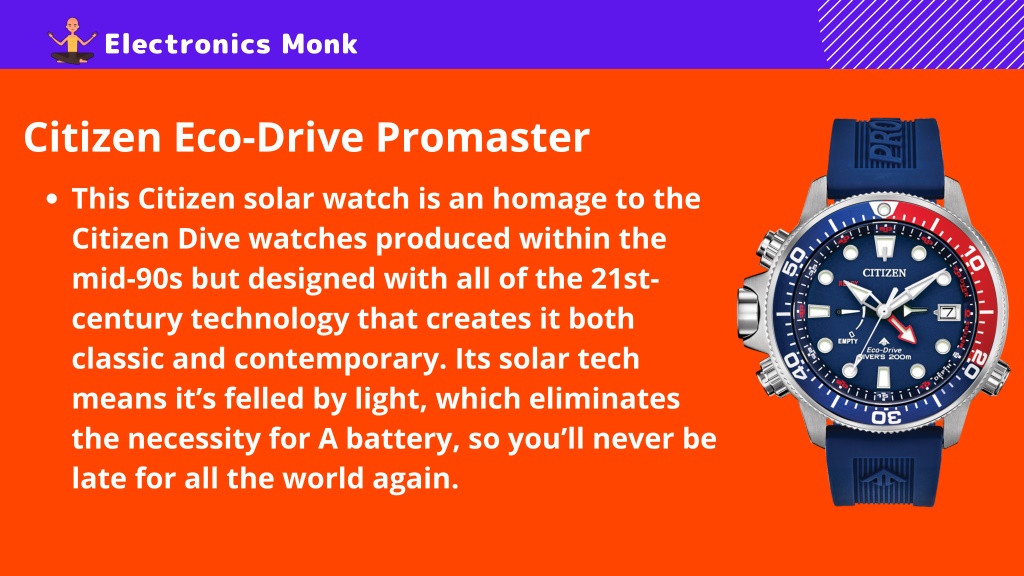 Electronics Monk

Citizen Eco-Drive Promaster

• This Citizen solar watch is an homage to the Citizen Dive watches produced within the mid-90s but designed with all of the 21st-century technology that creates it both classic and contemporary. Its solar tech means it's felled by light, which eliminates the necessity for A battery, so you'll never be late for all the world again.

PRO

CITIZEN

EMPTY

Eco-Drive
DIVER'S 200m

10 20 30 40 50